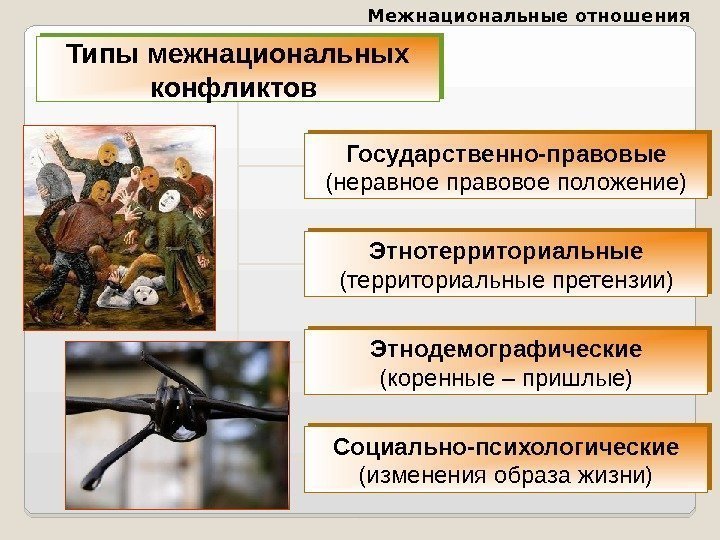 Межнациональные отношения

Типы межнациональных конфликтов

Государственно-правовые
(неравное правовое положение)

Этнотерриториальные
(территориальные претензии)

Этнодемографические
(коренные – пришлые)

Социально-психологические
(изменения образа жизни)